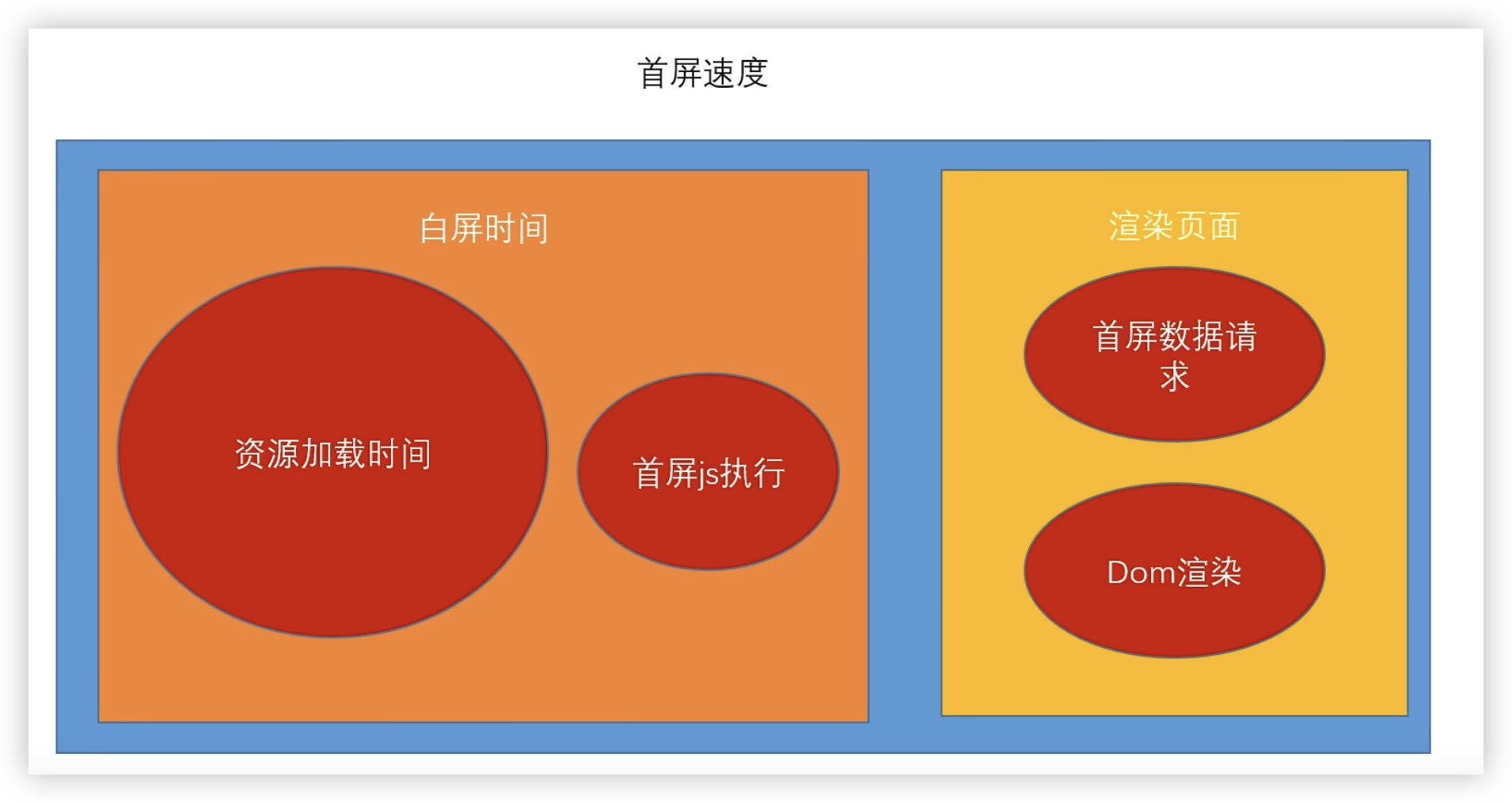 首屏速度

白屏时间

资源加载时间

首屏js执行

渲染页面

首屏数据请求

Dom渲染